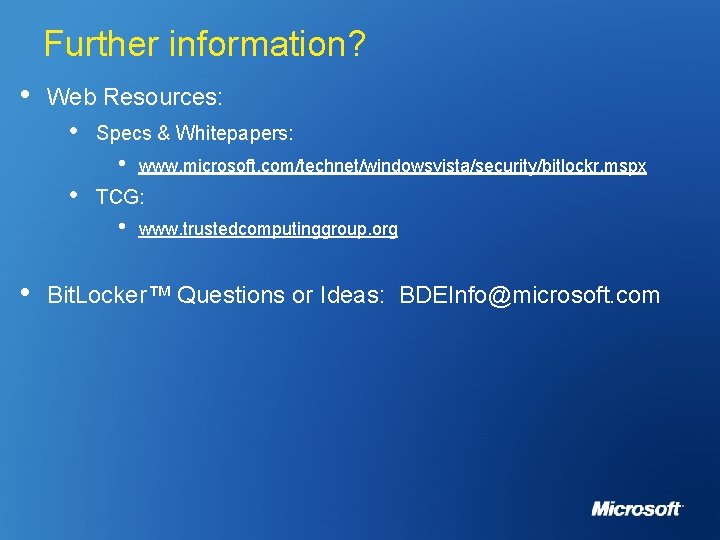 Further information?

• Web Resources:

• Specs & Whitepapers:

• www.microsoft.com/technet/windowsvista/security/bitlockr.mspx

• TCG:

• www.trustedcomputinggroup.org

• BitLocker™ Questions or Ideas: BDEInfo@microsoft.com

Microsoft